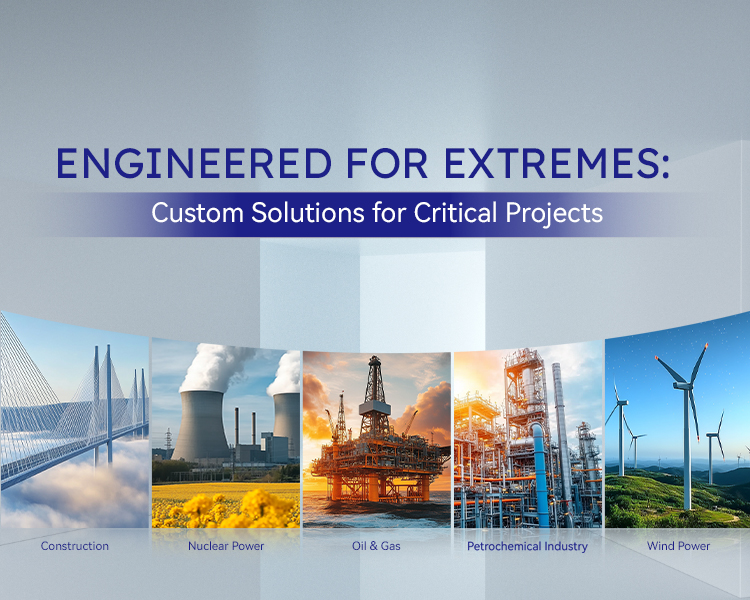 ENGINEERED FOR EXTREMES:

Custom Solutions for Critical Projects

Construction

Nuclear Power

Oil & Gas

Petrochemical Industry

Wind Power